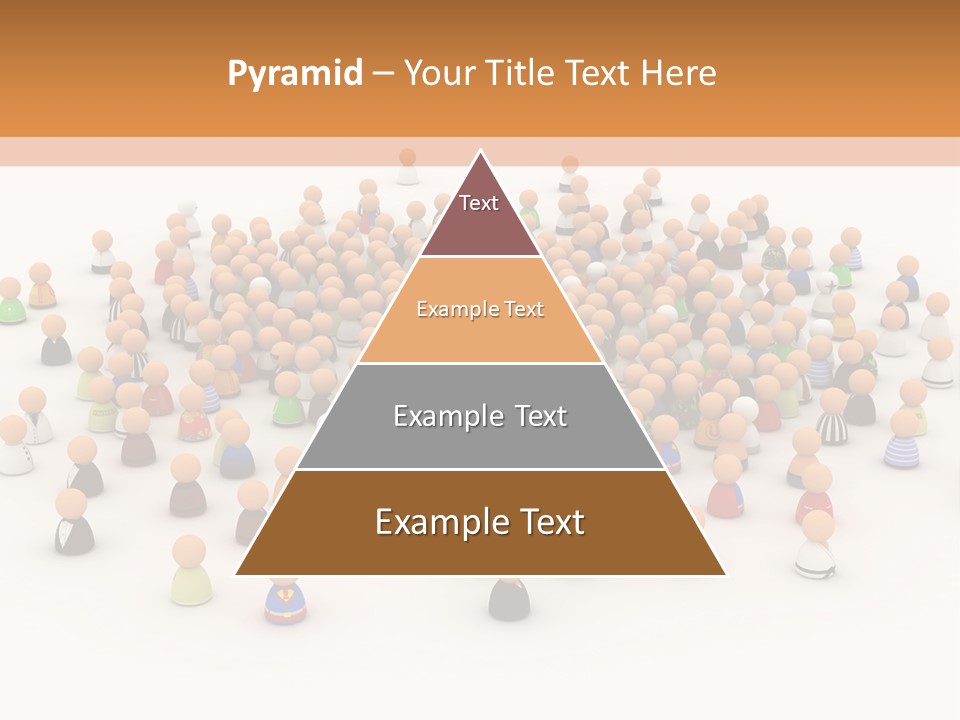 Pyramid – Your Title Text Here

Text

Example Text

Example Text

Example Text